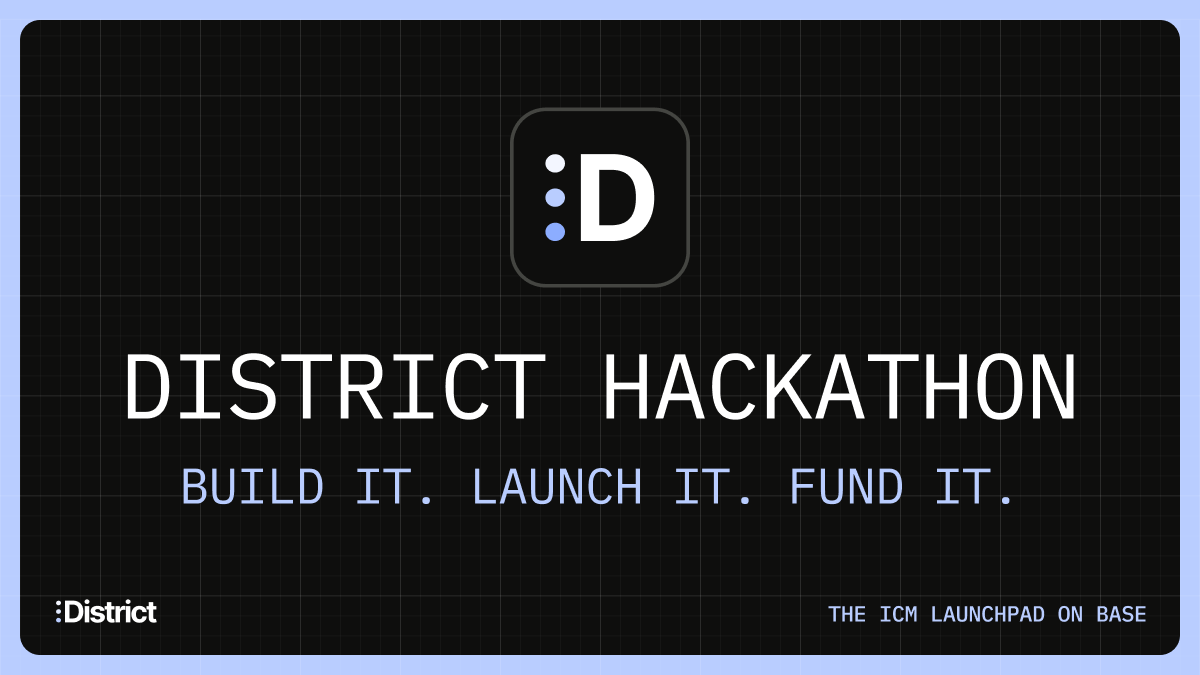 D

DISTRICT HACKATHON

BUILD IT. LAUNCH IT. FUND IT.

District

THE ICM LAUNCHPAD ON BASE